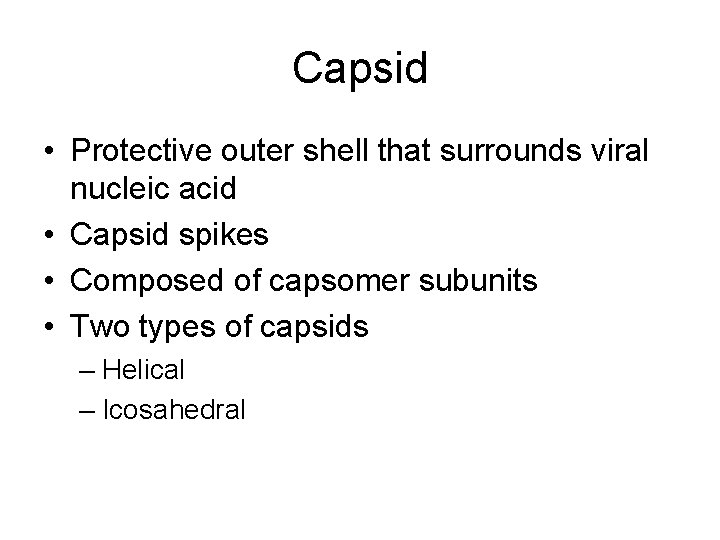 Capsid

• Protective outer shell that surrounds viral nucleic acid
• Capsid spikes
• Composed of capsomer subunits
• Two types of capsids
 – Helical
 – Icosahedral